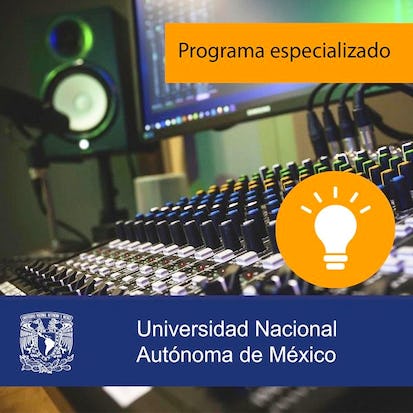 Programa especializado

Universidad Nacional Autónoma de México